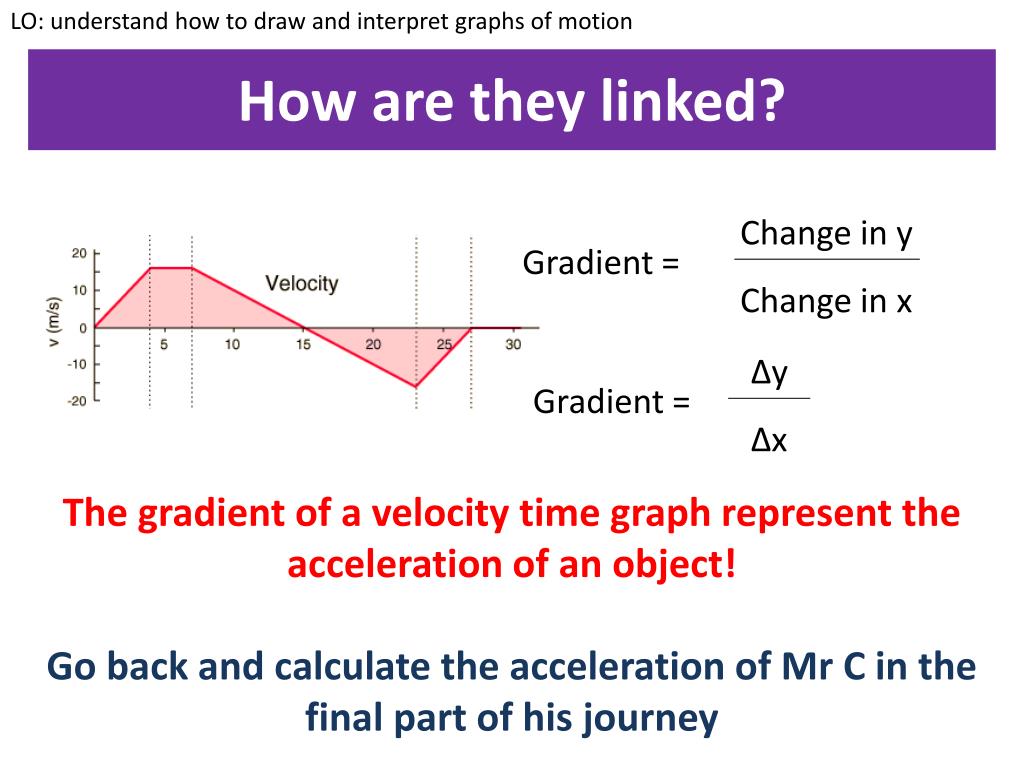 LO: understand how to draw and interpret graphs of motion

How are they linked?

20
10
0
-10
-20
v (m/s)
5
10
15
20
25
30
Velocity

Gradient = $\frac{\text{Change in y}}{\text{Change in x}}$

Gradient = $\frac{\Delta y}{\Delta x}$

The gradient of a velocity time graph represent the acceleration of an object!

Go back and calculate the acceleration of Mr C in the final part of his journey